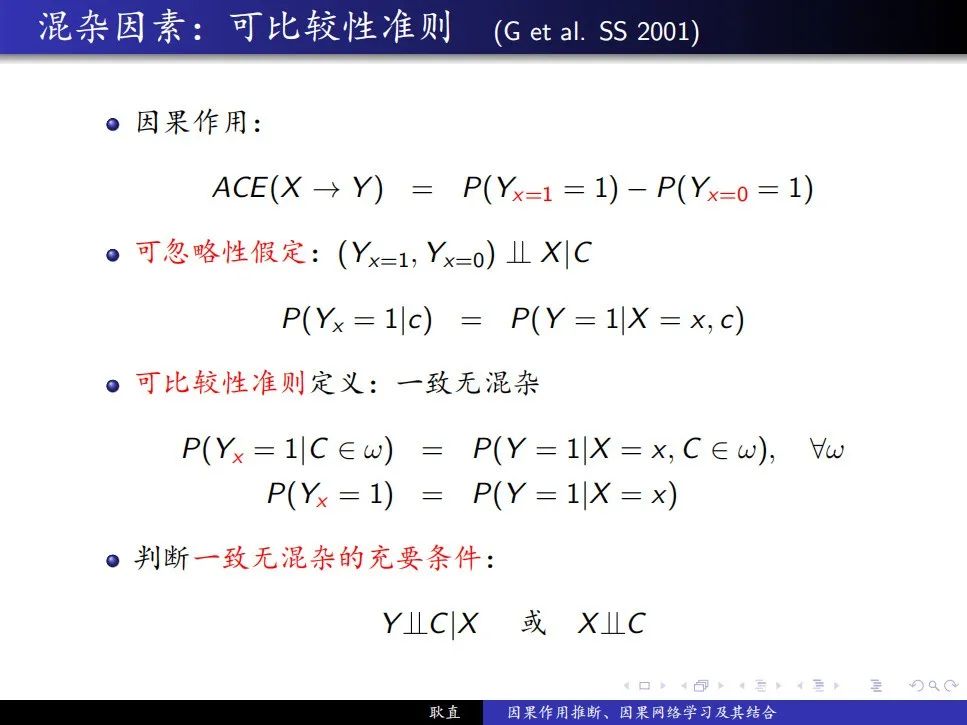 混杂因素：可比较性准则 (G et al. SS 2001)

因果作用：

$ACE(X \to Y) = P(Y_{x=1} = 1) - P(Y_{x=0} = 1)$

可忽略性假定：$(Y_{x=1}, Y_{x=0}) \perp\!\!\!\perp X|C$

$P(Y_x = 1|c) = P(Y = 1|X = x, c)$

可比较性准则定义：一致无混杂

$P(Y_x = 1|C \in \omega) = P(Y = 1|X = x, C \in \omega), \quad \forall\omega$

$P(Y_x = 1) = P(Y = 1|X = x)$

判断一致无混杂的充要条件：

$Y \perp\!\!\!\perp C|X$ 或 $X \perp\!\!\!\perp C$

耿直 因果作用推断、因果网络学习及其结合